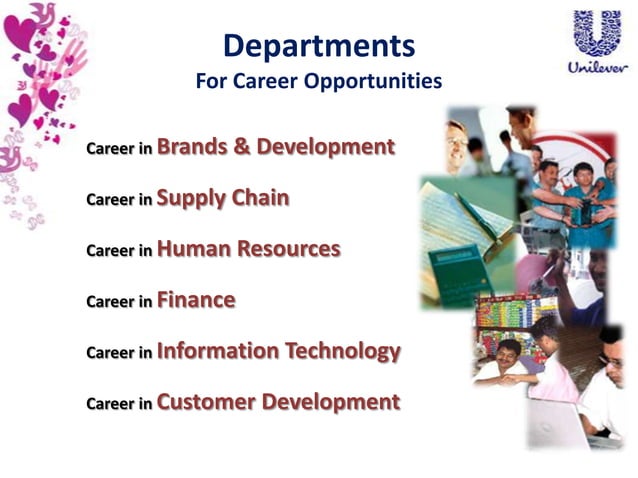 Departments
For Career Opportunities

Unilever

Career in Brands & Development

Career in Supply Chain

Career in Human Resources

Career in Finance

Career in Information Technology

Career in Customer Development